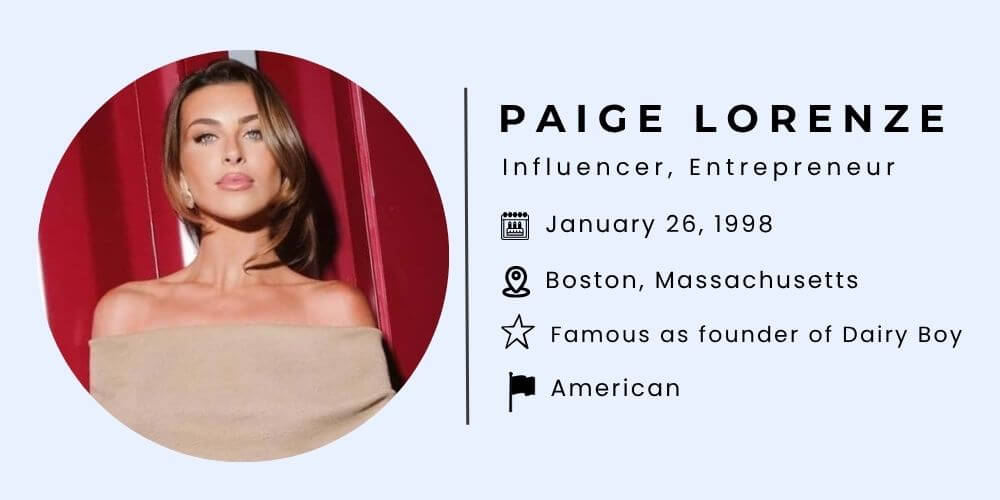 PAIGE LORENZE

Influencer, Entrepreneur

January 26, 1998

Boston, Massachusetts

Famous as founder of Dairy Boy

American